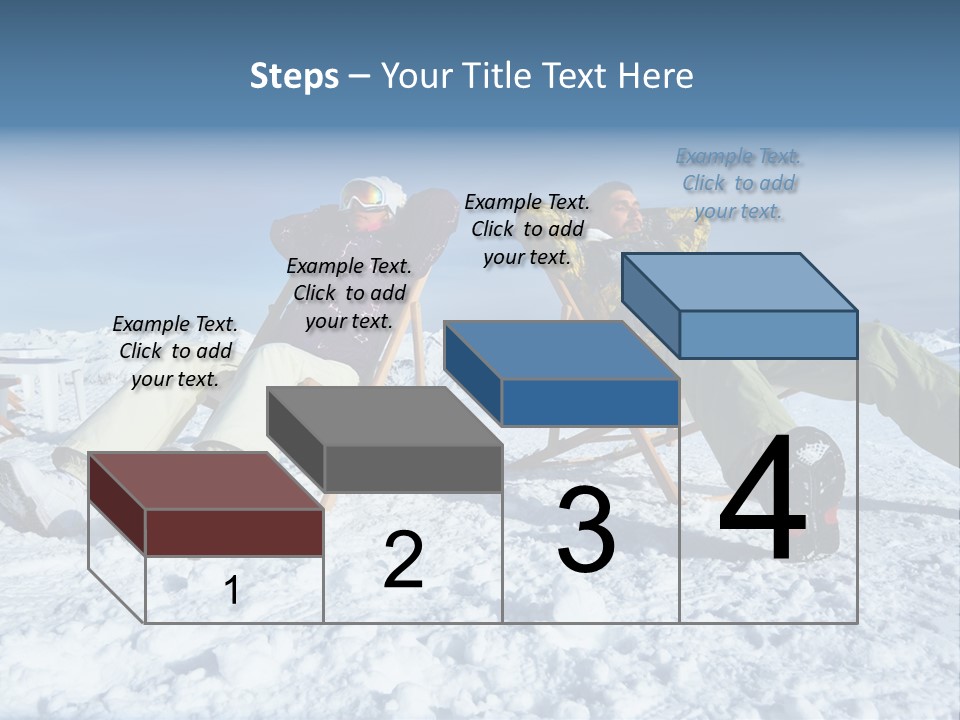 Steps – Your Title Text Here

Example Text. Click to add your text.

Example Text. Click to add your text.

Example Text. Click to add your text.

Example Text. Click to add your text.

1

2

3

4